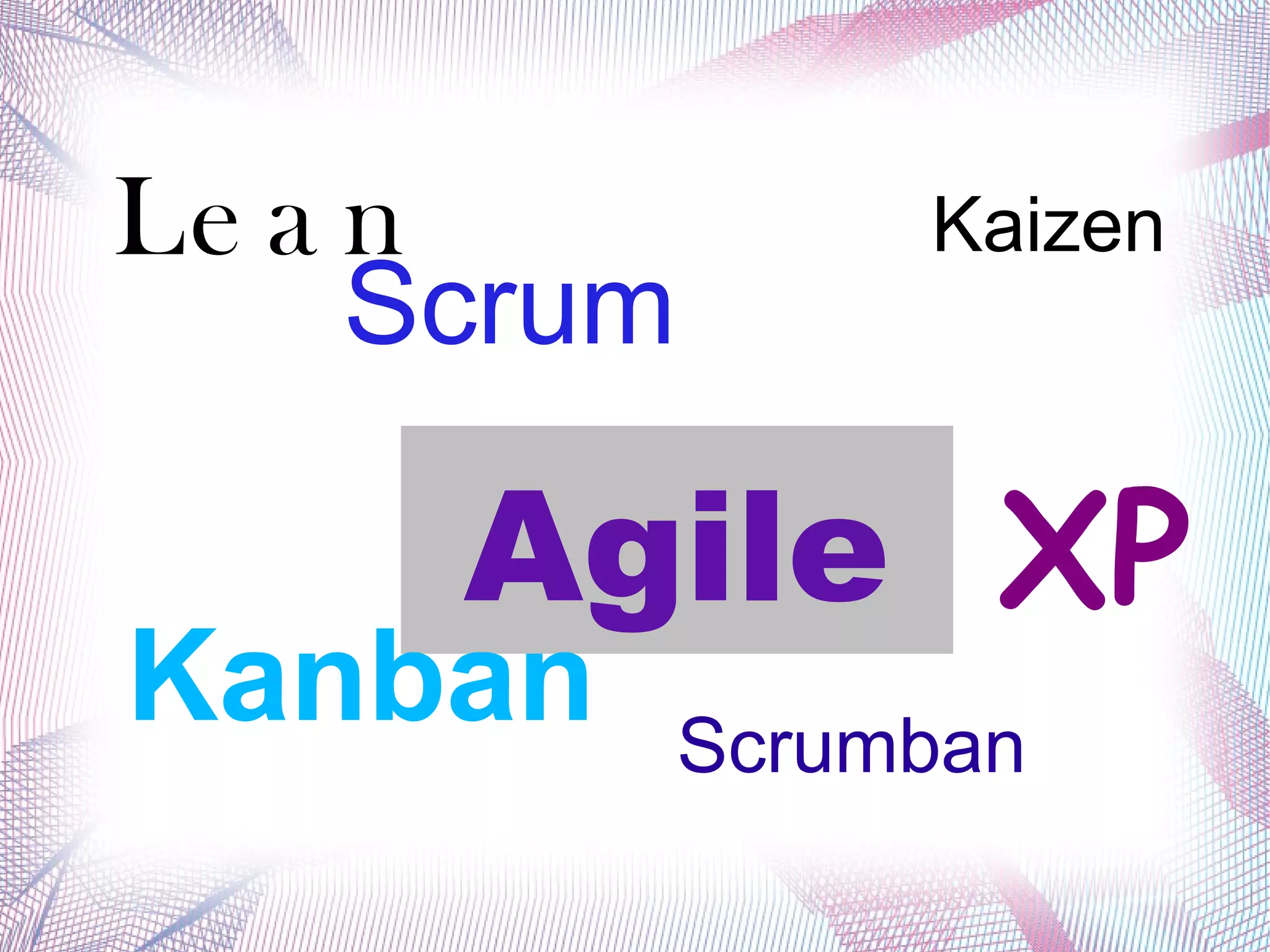 Lean

Kaizen

Scrum

Agile

XP

Kanban

Scrumban